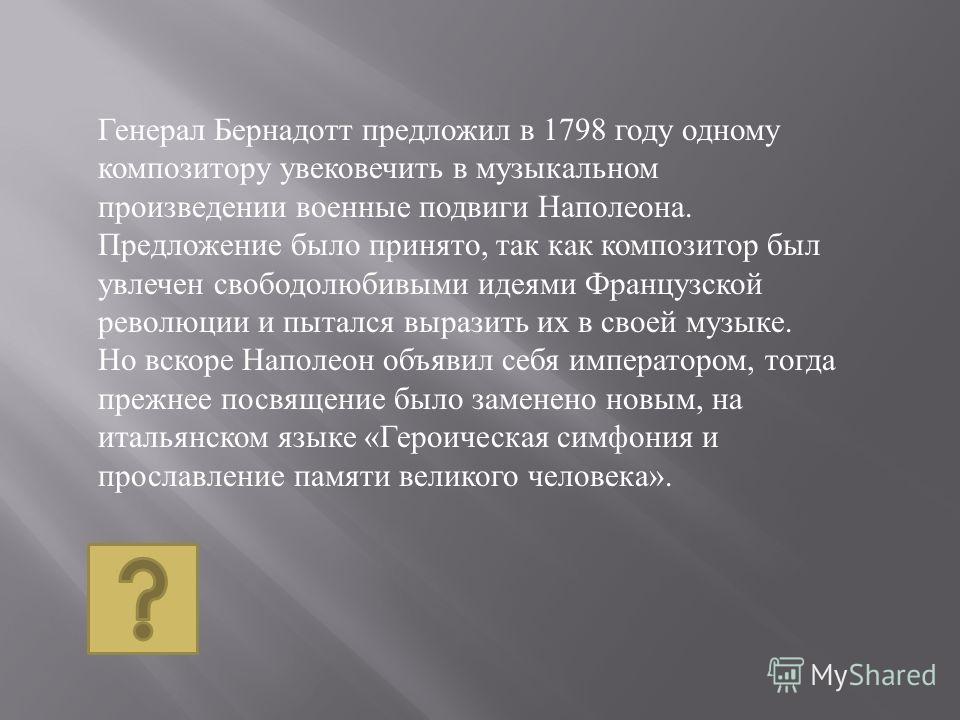 Генерал Бернадотт предложил в 1798 году одному композитору увековечить в музыкальном произведении военные подвиги Наполеона. Предложение было принято, так как композитор был увлечен свободолюбивыми идеями Французской революции и пытался выразить их в своей музыке. Но вскоре Наполеон объявил себя императором, тогда прежнее посвящение было заменено новым, на итальянском языке «Героическая симфония и прославление памяти великого человека».

?

MyShared